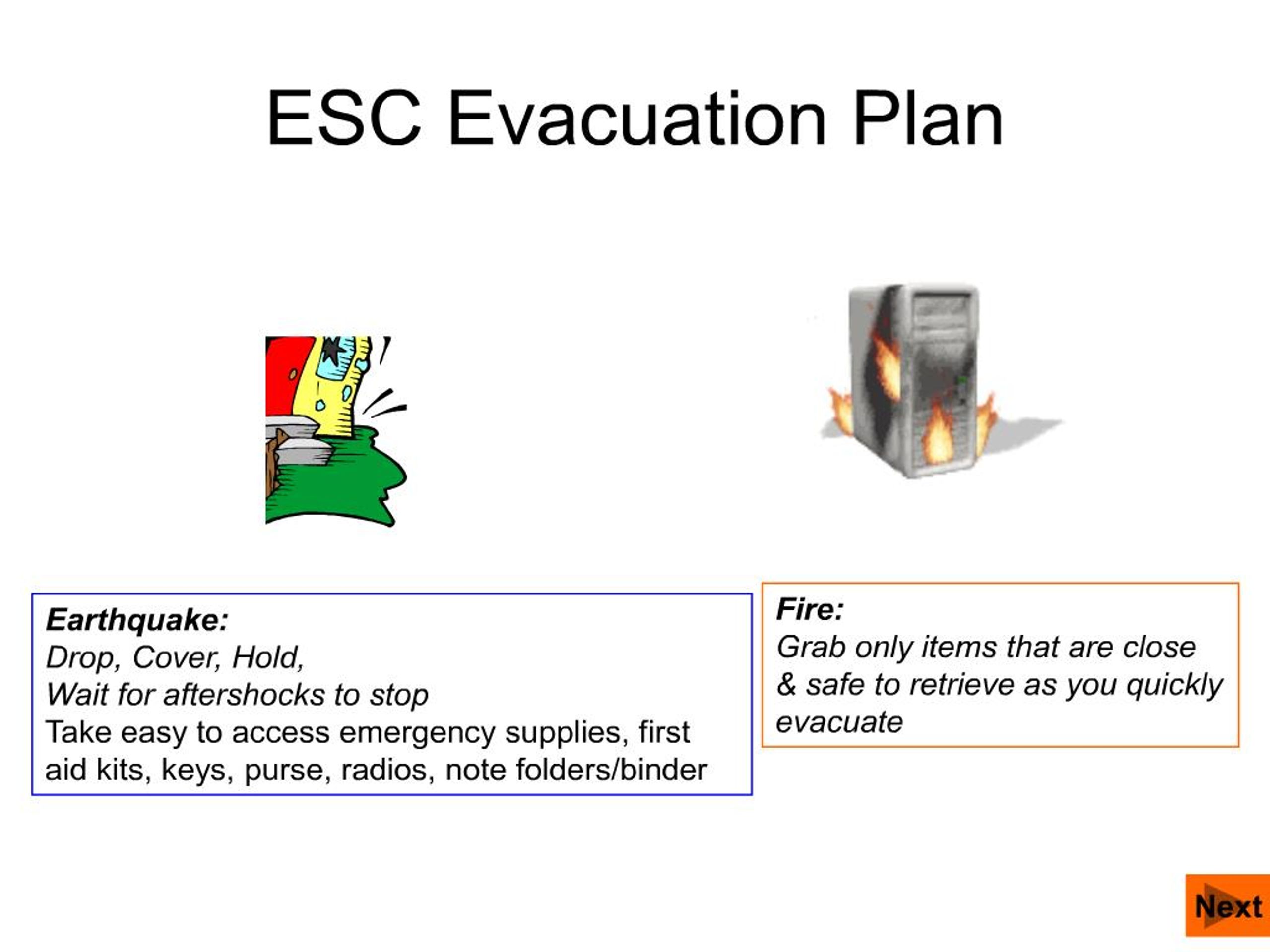 ESC Evacuation Plan

Earthquake:
Drop, Cover, Hold,
Wait for aftershocks to stop
Take easy to access emergency supplies, first aid kits, keys, purse, radios, note folders/binder

Fire:
Grab only items that are close & safe to retrieve as you quickly evacuate

Next